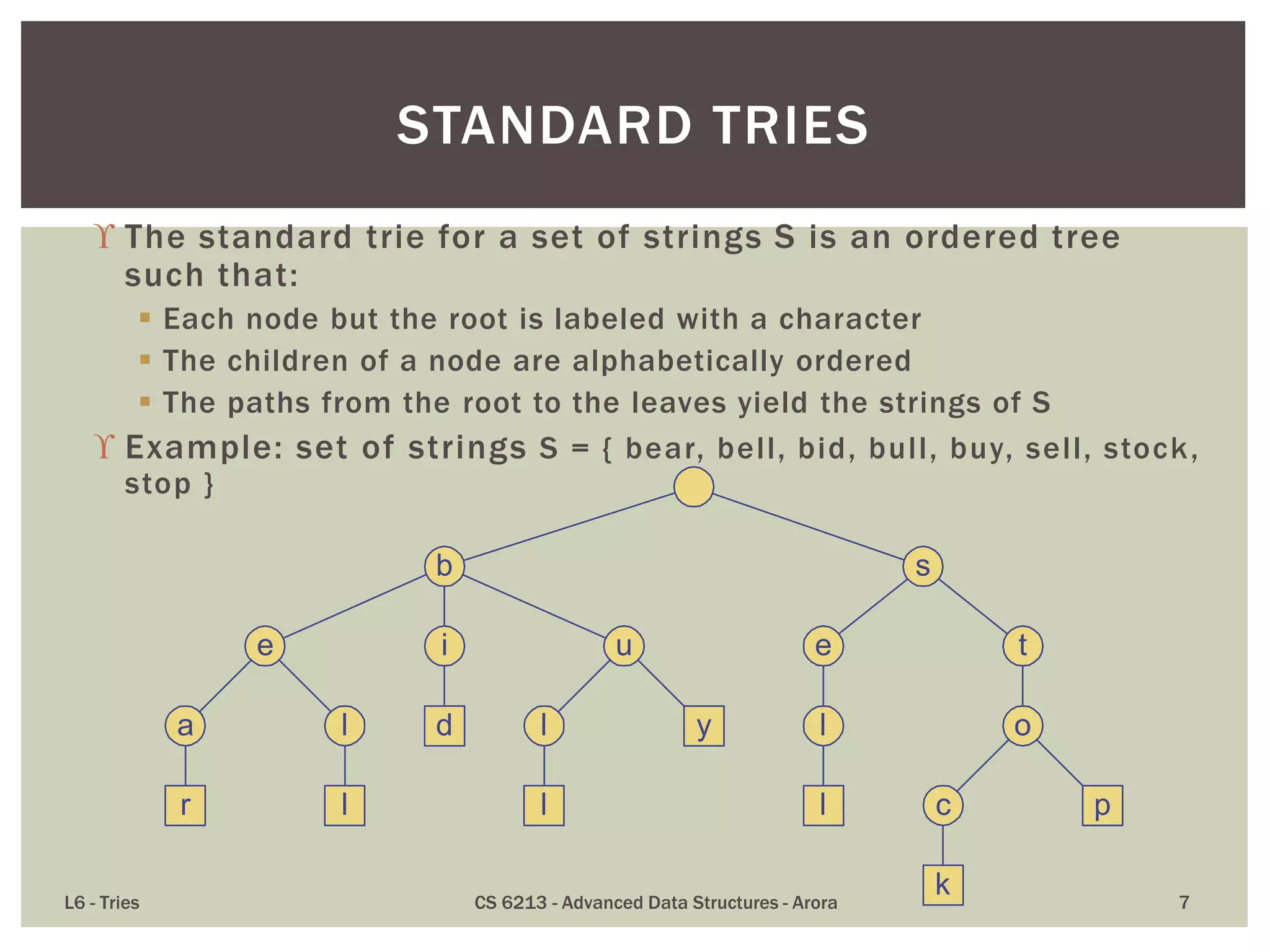 STANDARD TRIES

ϒ The standard trie for a set of strings S is an ordered tree such that:

▪ Each node but the root is labeled with a character
▪ The children of a node are alphabetically ordered
▪ The paths from the root to the leaves yield the strings of S

ϒ Example: set of strings S = { bear, bell, bid, bull, buy, sell, stock, stop }

b
s
e
i
u
e
t
a
l
d
l
y
l
o
r
l
l
l
c
p
k

L6 - Tries
CS 6213 - Advanced Data Structures - Arora
7